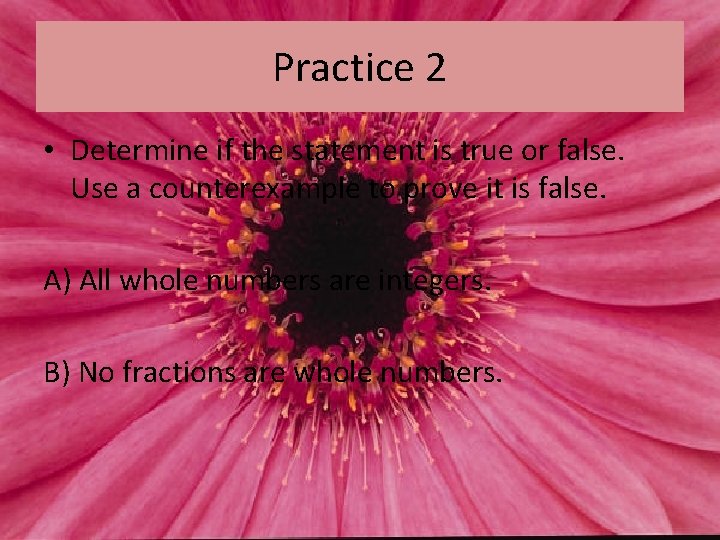 Practice 2

• Determine if the statement is true or false. Use a counterexample to prove it is false.

A) All whole numbers are integers.

B) No fractions are whole numbers.